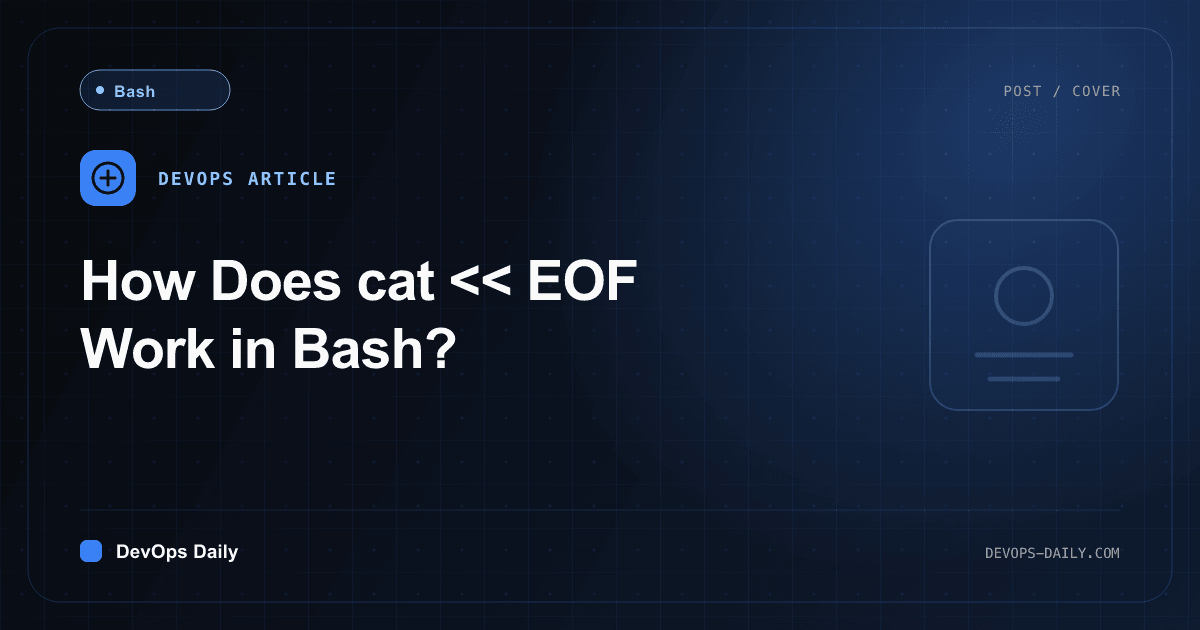 Bash

POST / COVER

DEVOPS ARTICLE

How Does cat << EOF Work in Bash?

DevOps Daily

DEVOPS-DAILY.COM